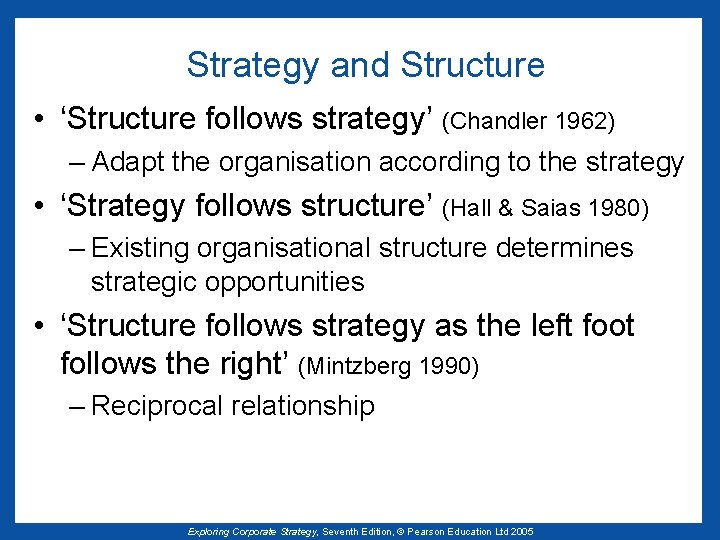 Strategy and Structure

• ‘Structure follows strategy’ (Chandler 1962)
– Adapt the organisation according to the strategy

• ‘Strategy follows structure’ (Hall & Saias 1980)
– Existing organisational structure determines strategic opportunities

• ‘Structure follows strategy as the left foot follows the right’ (Mintzberg 1990)
– Reciprocal relationship

Exploring Corporate Strategy, Seventh Edition, © Pearson Education Ltd 2005